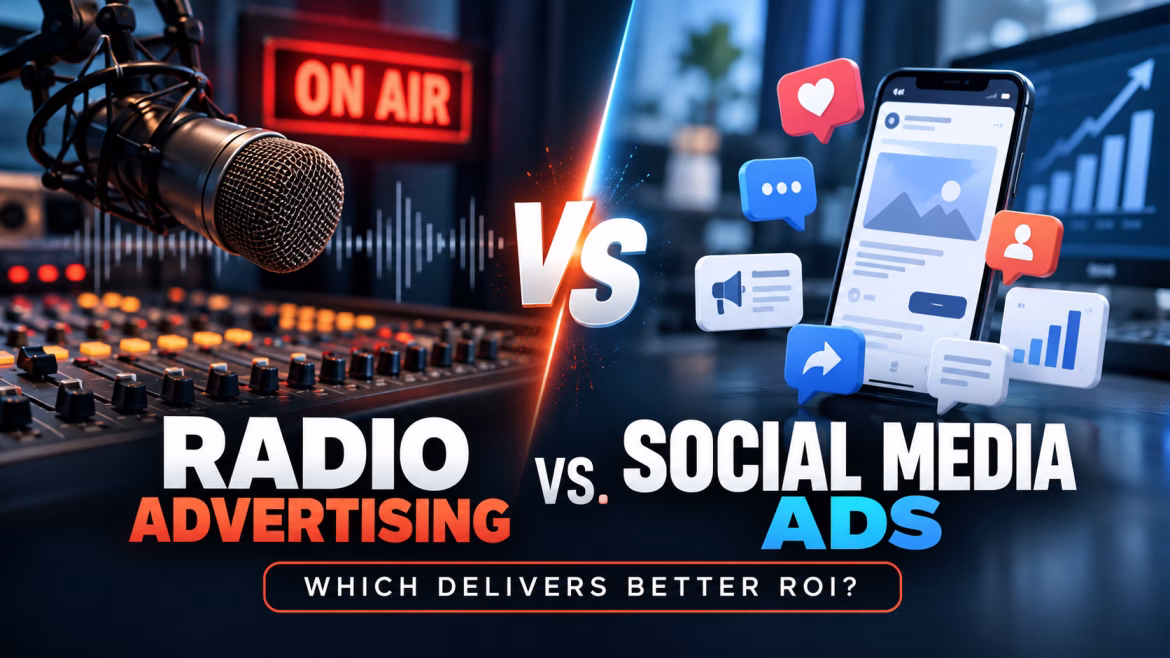 ON AIR

VS

RADIO
ADVERTISING

VS.

SOCIAL MEDIA
ADS

WHICH DELIVERS BETTER ROI?